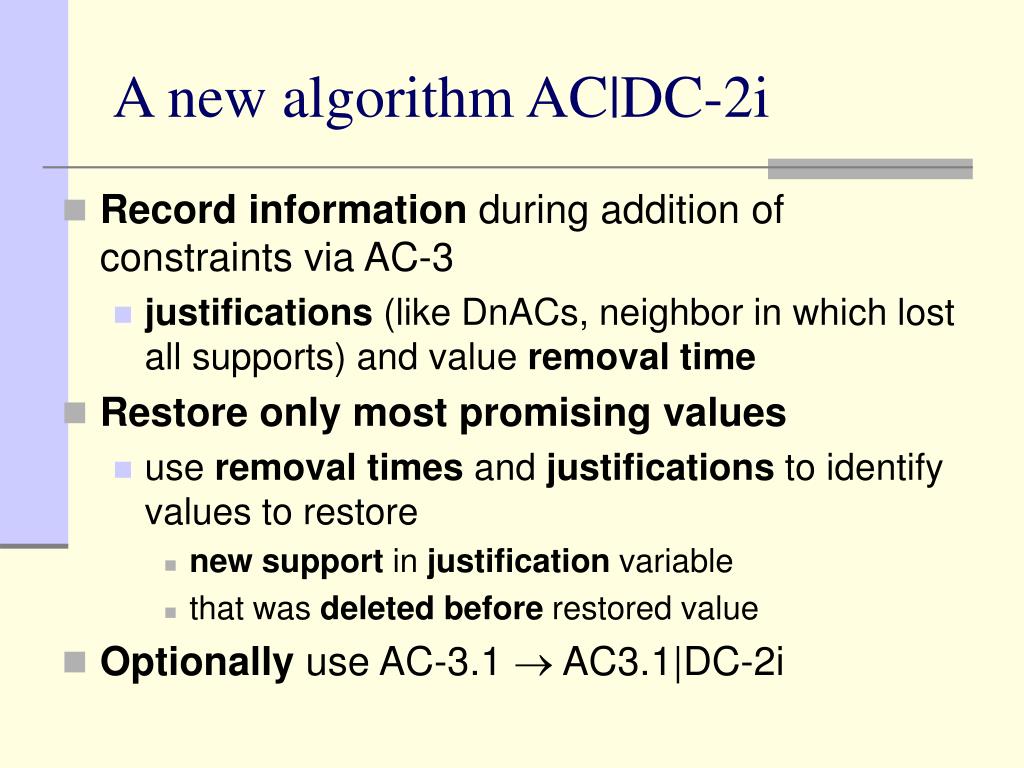 A new algorithm AC|DC-2i

Record information during addition of constraints via AC-3

justifications (like DnACs, neighbor in which lost all supports) and value removal time

Restore only most promising values

use removal times and justifications to identify values to restore

new support in justification variable

that was deleted before restored value

Optionally use AC-3.1 $\rightarrow$ AC3.1|DC-2i